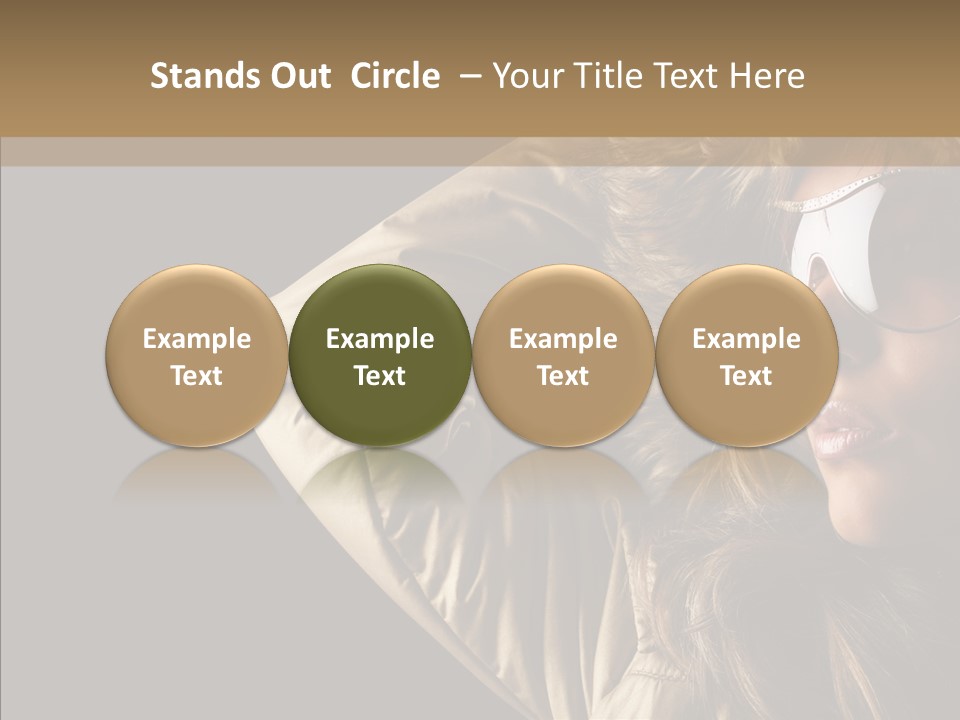 Stands Out Circle – Your Title Text Here

Example Text

Example Text

Example Text

Example Text